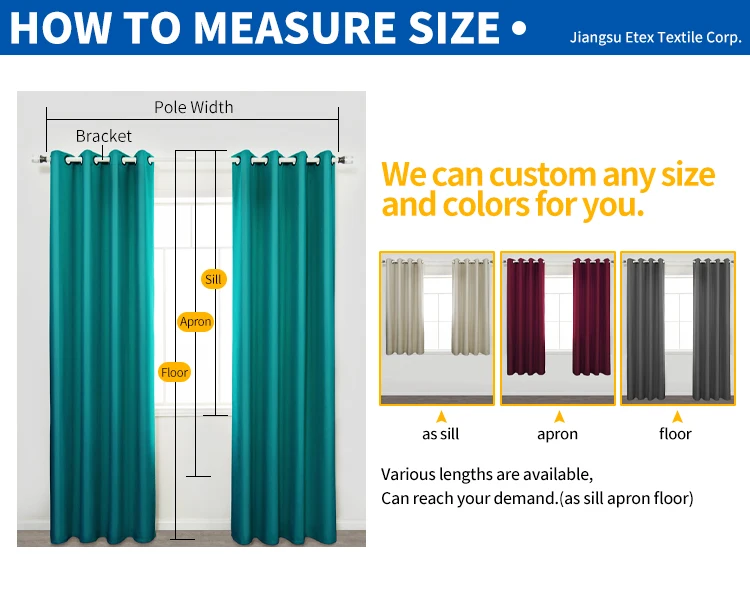 HOW TO MEASURE SIZE •

Jiangsu Etex Textile Corp.

Pole Width

Bracket

Sill

Apron

Floor

We can custom any size and colors for you.

as sill

apron

floor

Various lengths are available,
Can reach your demand.(as sill apron floor)